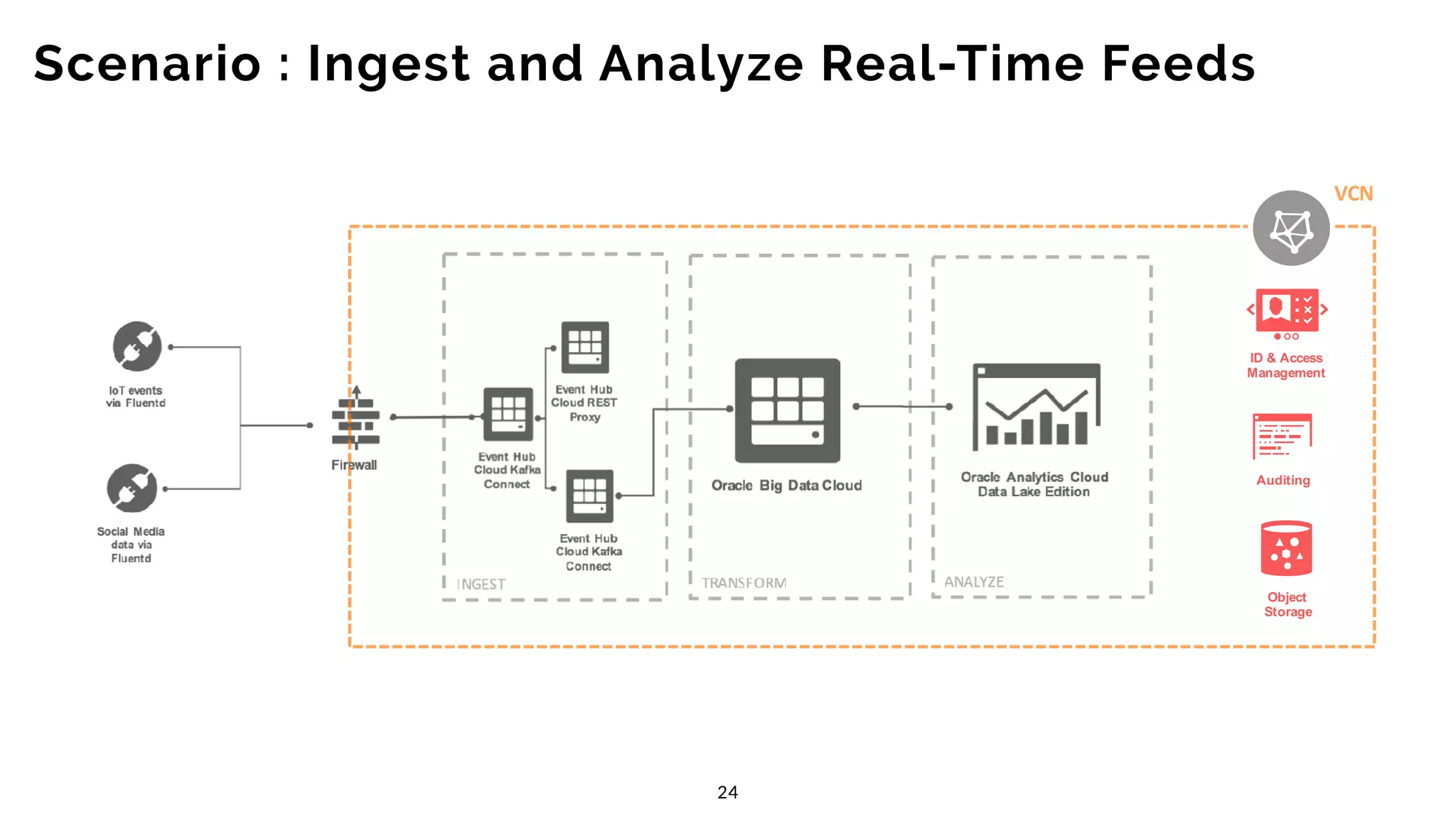 Scenario : Ingest and Analyze Real-Time Feeds

VCN

IoT events via Fluentd

Social Media data via Fluentd

Firewall

Event Hub Cloud Kafka Connect

Event Hub Cloud REST Proxy

Event Hub Cloud Kafka Connect

INGEST

Oracle Big Data Cloud

TRANSFORM

Oracle Analytics Cloud Data Lake Edition

ANALYZE

ID & Access Management

Auditing

Object Storage

24